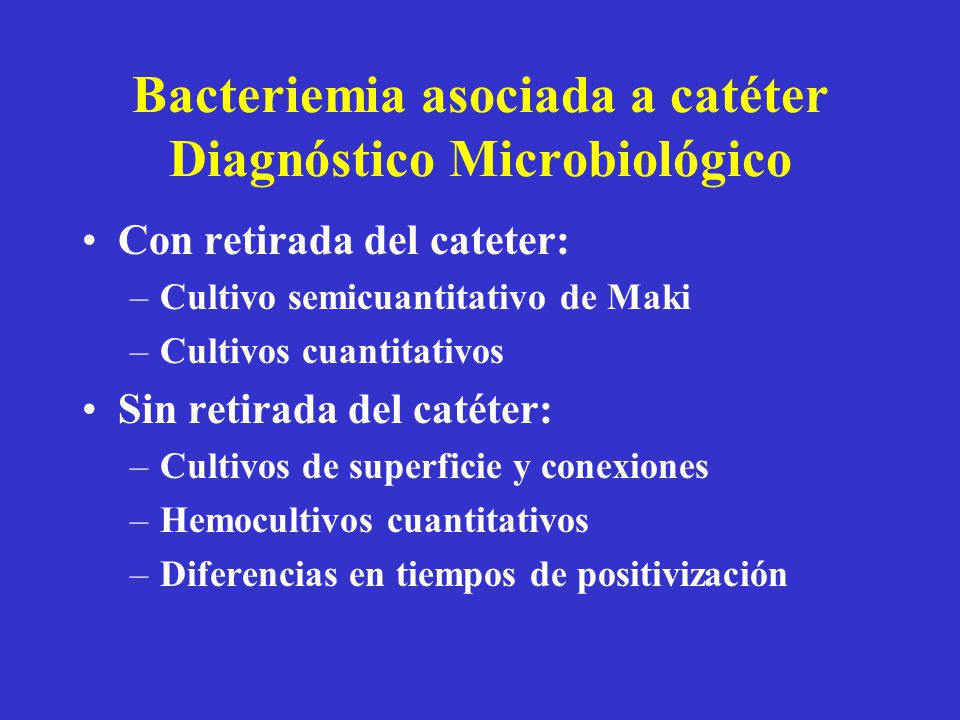 Bacteriemia asociada a catéter
Diagnóstico Microbiológico

• Con retirada del cateter:
– Cultivo semicuantitativo de Maki
– Cultivos cuantitativos

• Sin retirada del catéter:
– Cultivos de superficie y conexiones
– Hemocultivos cuantitativos
– Diferencias en tiempos de positivización